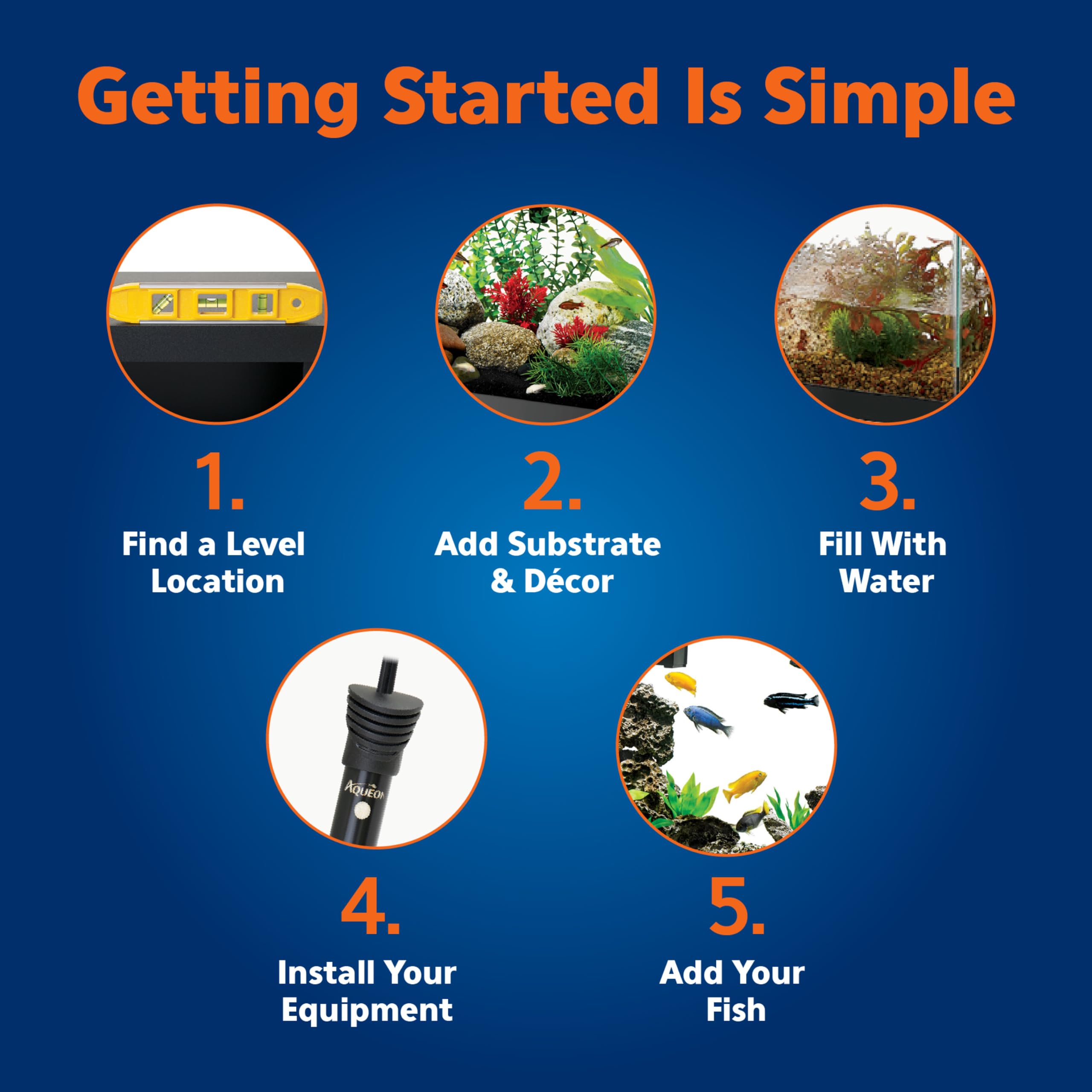 Getting Started Is Simple

1.
Find a Level
Location

2.
Add Substrate
& Décor

3.
Fill With
Water

AQUEON

4.
Install Your
Equipment

5.
Add Your
Fish